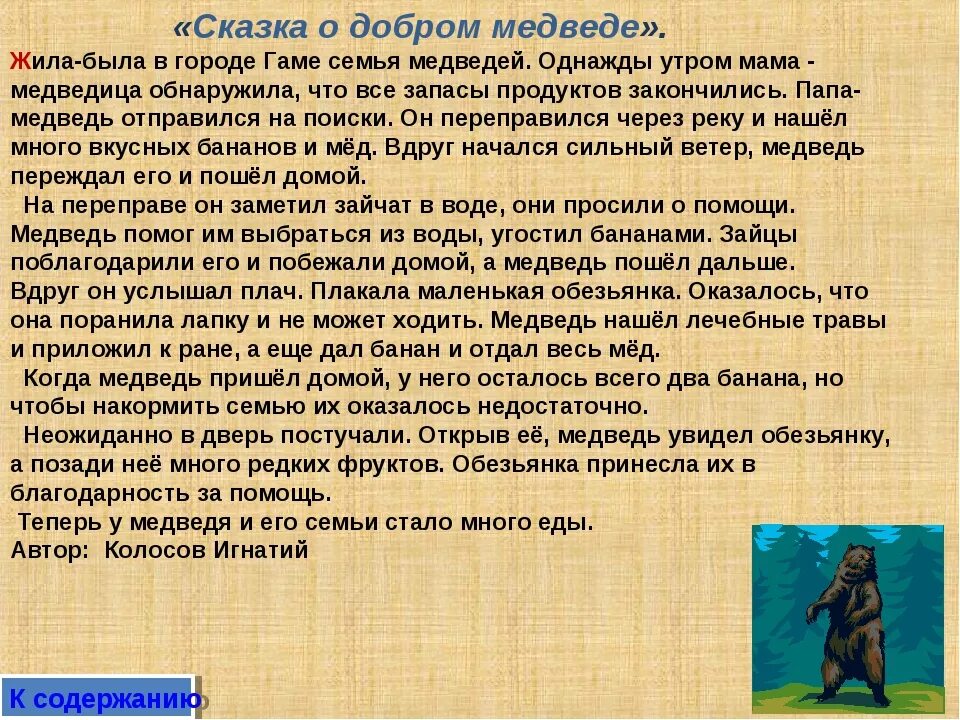 «Сказка о добром медведе».

Жила-была в городе Гаме семья медведей. Однажды утром мама - медведица обнаружила, что все запасы продуктов закончились. Папа-медведь отправился на поиски. Он переправился через реку и нашёл много вкусных бананов и мёд. Вдруг начался сильный ветер, медведь переждал его и пошёл домой.

На переправе он заметил зайчат в воде, они просили о помощи. Медведь помог им выбраться из воды, угостил бананами. Зайцы поблагодарили его и побежали домой, а медведь пошёл дальше. Вдруг он услышал плач. Плакала маленькая обезьянка. Оказалось, что она поранила лапку и не может ходить. Медведь нашёл лечебные травы и приложил к ране, а еще дал банан и отдал весь мёд.

Когда медведь пришёл домой, у него осталось всего два банана, но чтобы накормить семью их оказалось недостаточно.

Неожиданно в дверь постучали. Открыв её, медведь увидел обезьянку, а позади неё много редких фруктов. Обезьянка принесла их в благодарность за помощь.

Теперь у медведя и его семьи стало много еды.

Автор: Колосов Игнатий

К содержанию